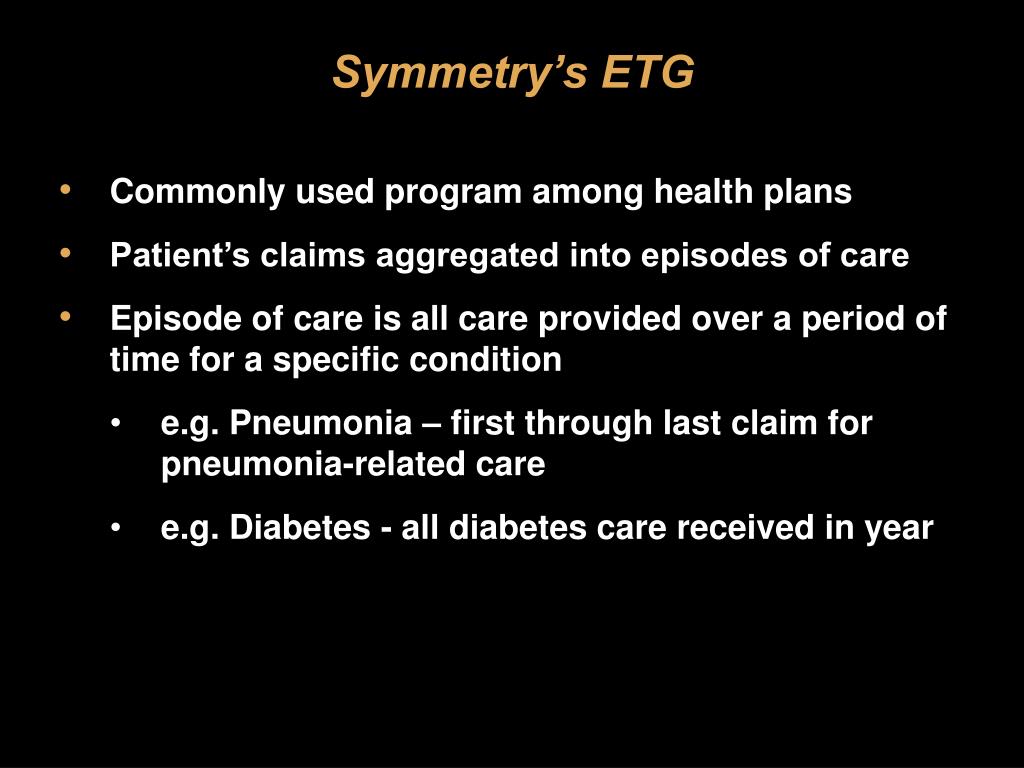 Symmetry’s ETG

• Commonly used program among health plans
• Patient’s claims aggregated into episodes of care
• Episode of care is all care provided over a period of time for a specific condition
  • e.g. Pneumonia – first through last claim for pneumonia-related care
  • e.g. Diabetes - all diabetes care received in year